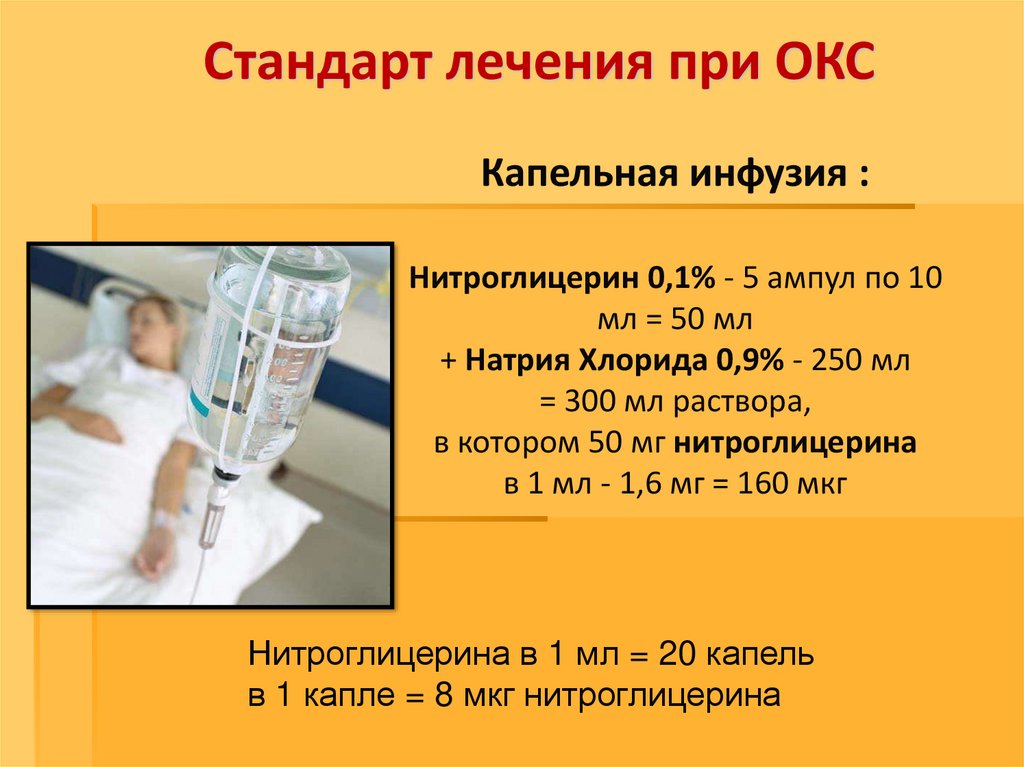 Стандарт лечения при ОКС

Капельная инфузия :

Нитроглицерин 0,1% - 5 ампул по 10 мл = 50 мл
+ Натрия Хлорида 0,9% - 250 мл
= 300 мл раствора,
в котором 50 мг нитроглицерина
в 1 мл - 1,6 мг = 160 мкг

Нитроглицерина в 1 мл = 20 капель
в 1 капле = 8 мкг нитроглицерина